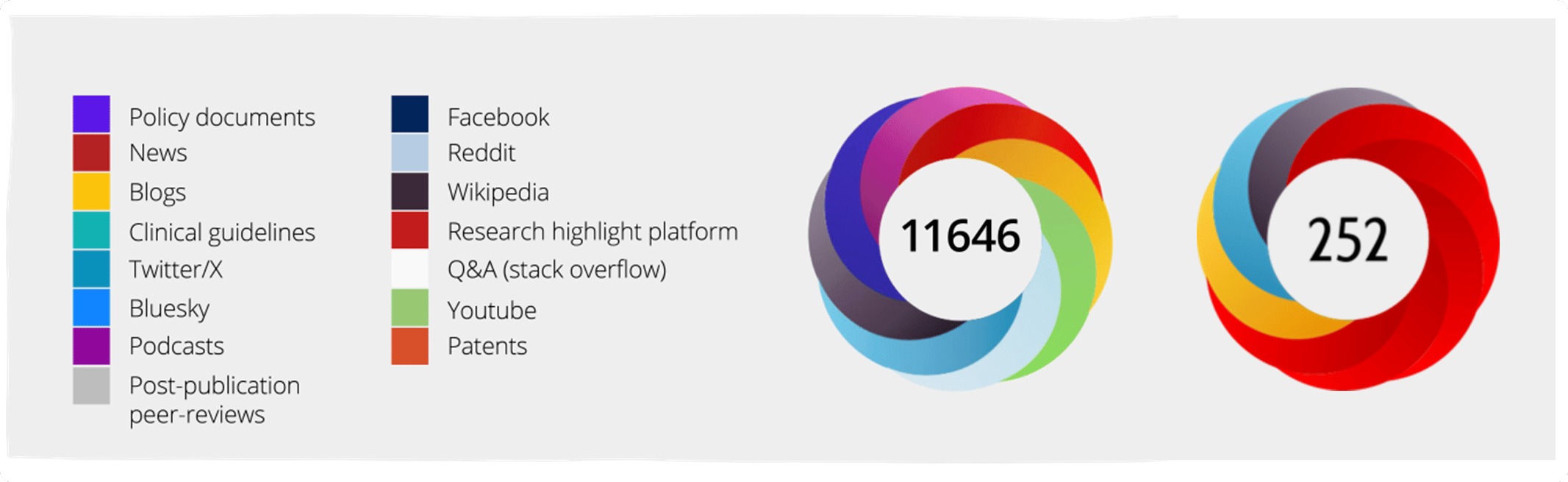 Policy documents
News
Blogs
Clinical guidelines
Twitter/X
Bluesky
Podcasts
Post-publication peer-reviews

Facebook
Reddit
Wikipedia
Research highlight platform
Q&A (stack overflow)
Youtube
Patents

11646

252